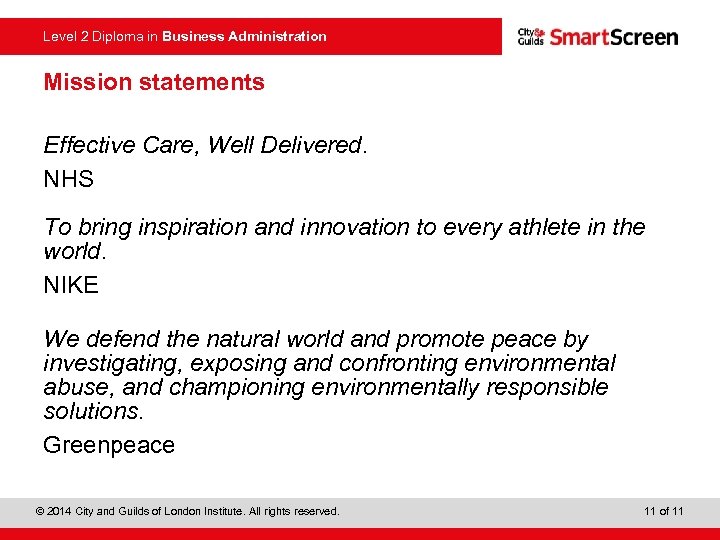 Level 2 Diploma in Business Administration

City & Guilds SmartScreen

Mission statements

Effective Care, Well Delivered.

NHS

To bring inspiration and innovation to every athlete in the world.

NIKE

We defend the natural world and promote peace by investigating, exposing and confronting environmental abuse, and championing environmentally responsible solutions.

Greenpeace

© 2014 City and Guilds of London Institute. All rights reserved.

11 of 11